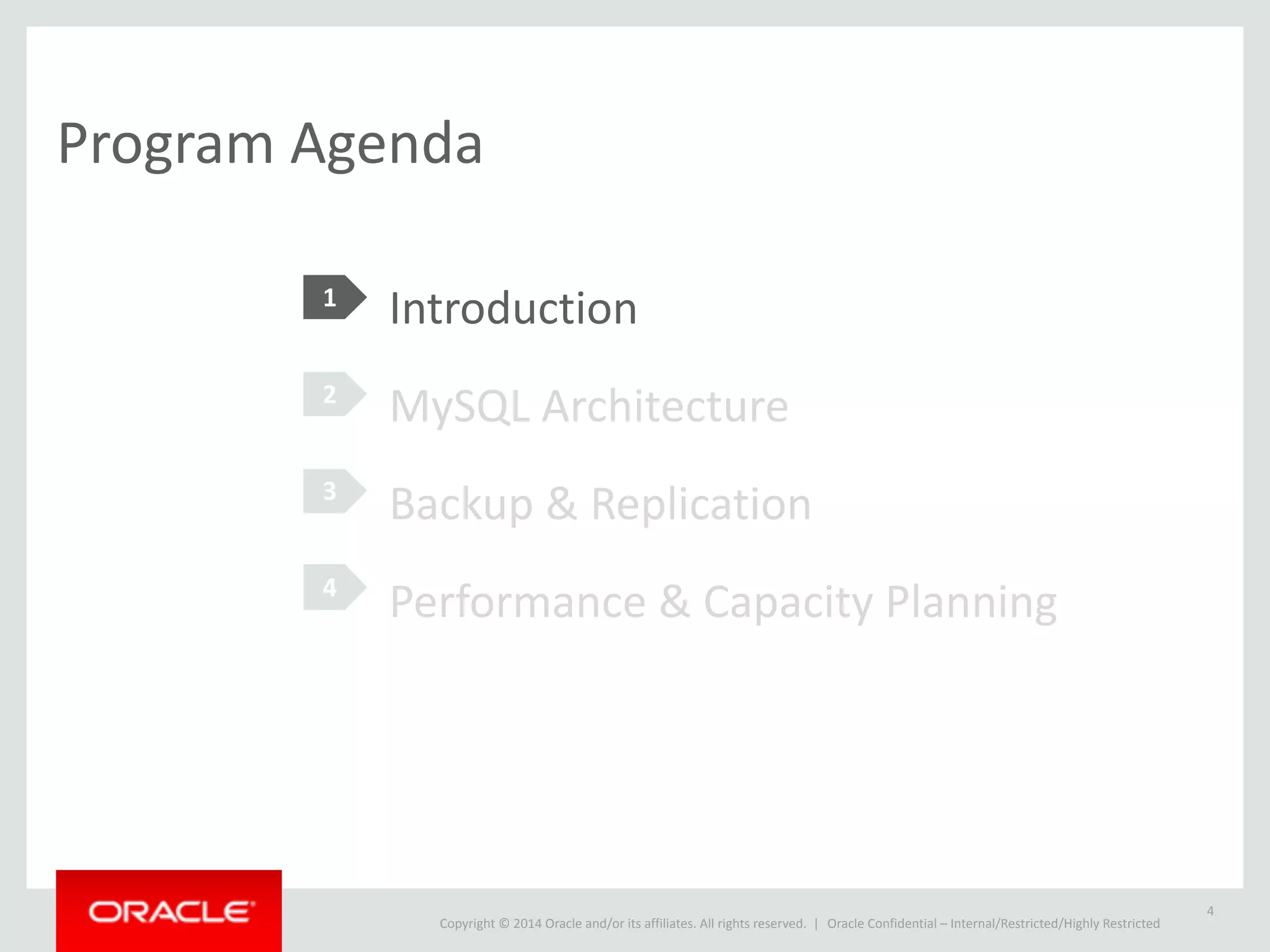 Program Agenda

1 Introduction

2 MySQL Architecture

3 Backup & Replication

4 Performance & Capacity Planning

ORACLE

Copyright © 2014 Oracle and/or its affiliates. All rights reserved. | Oracle Confidential – Internal/Restricted/Highly Restricted

4